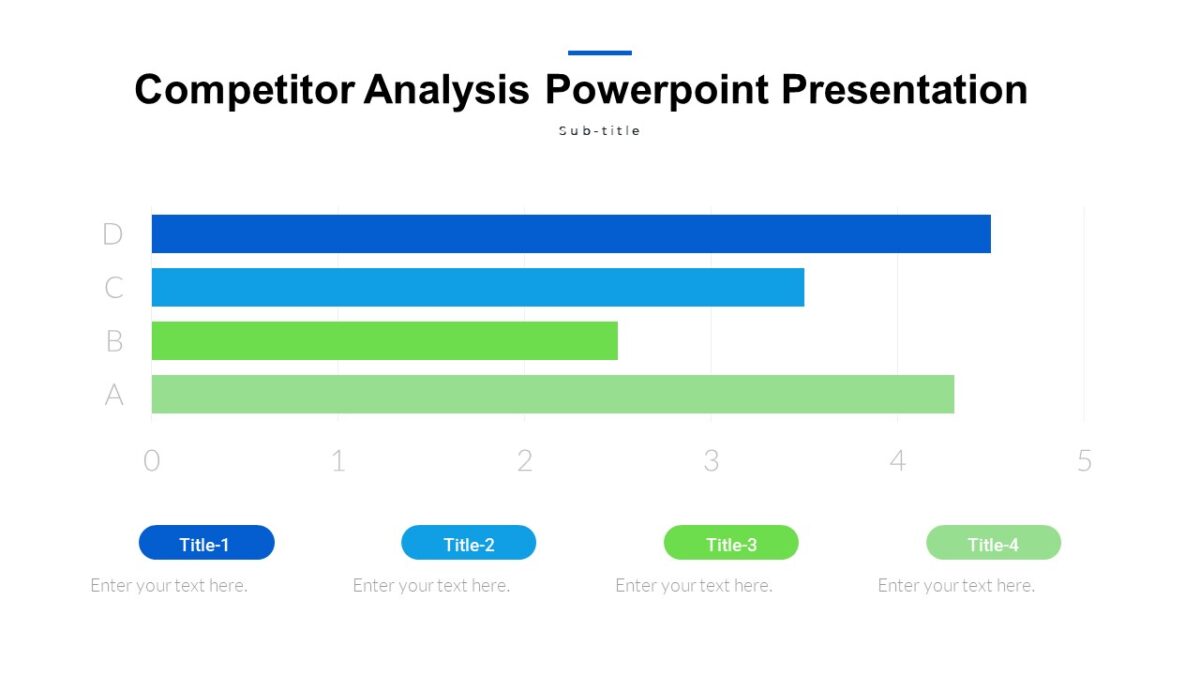 Competitor Analysis Powerpoint Presentation

Sub-title

D
C
B
A

0 1 2 3 4 5

Title-1
Enter your text here.

Title-2
Enter your text here.

Title-3
Enter your text here.

Title-4
Enter your text here.